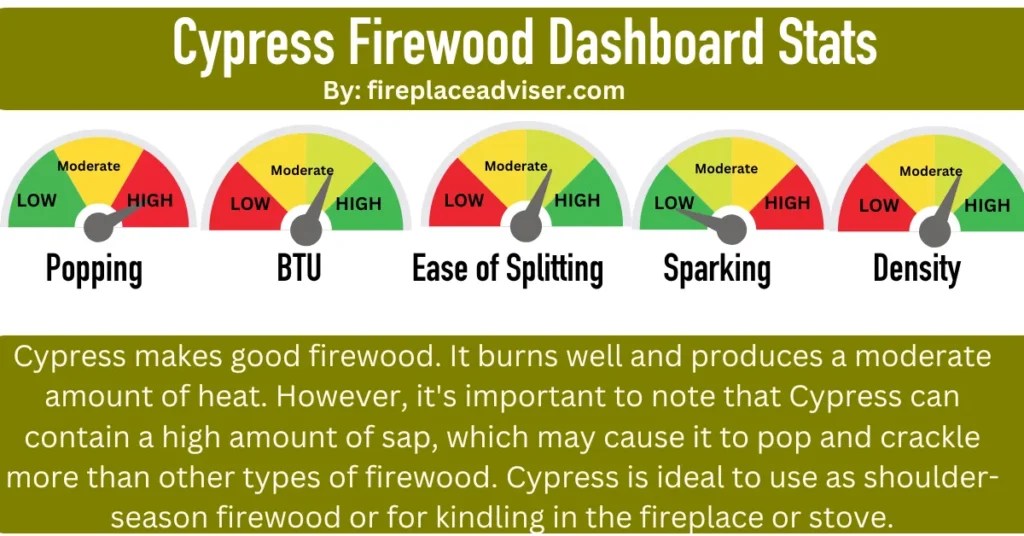 Cypress Firewood Dashboard Stats
By: fireplaceadviser.com

LOW Moderate HIGH
Popping

LOW Moderate HIGH
BTU

LOW Moderate HIGH
Ease of Splitting

LOW Moderate HIGH
Sparking

LOW Moderate HIGH
Density

Cypress makes good firewood. It burns well and produces a moderate amount of heat. However, it's important to note that Cypress can contain a high amount of sap, which may cause it to pop and crackle more than other types of firewood. Cypress is ideal to use as shoulder-season firewood or for kindling in the fireplace or stove.